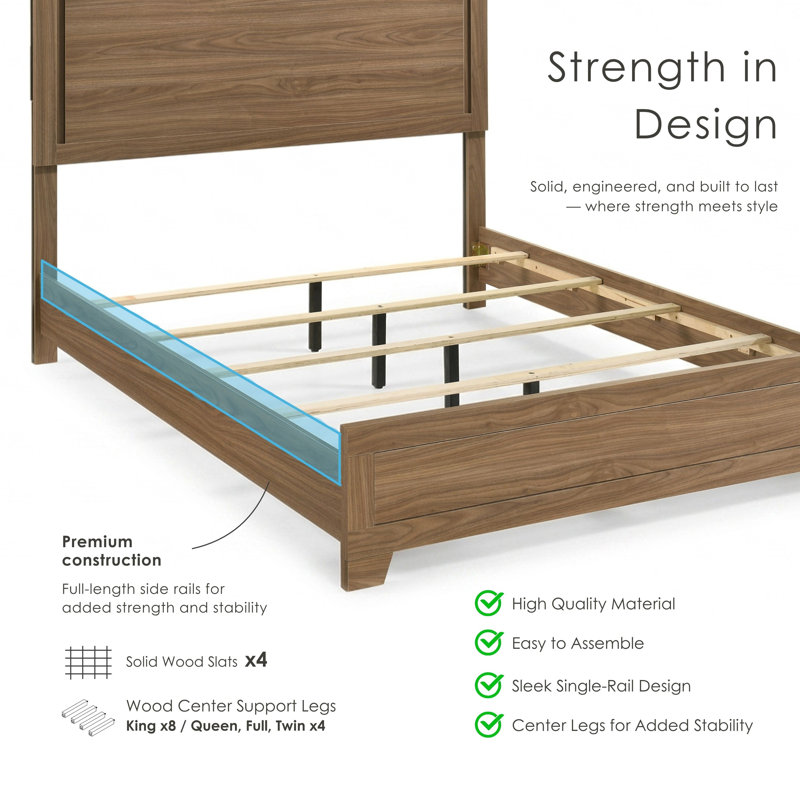 Strength in Design

Solid, engineered, and built to last — where strength meets style

Premium construction

Full-length side rails for added strength and stability

Solid Wood Slats x4

Wood Center Support Legs
King x8 / Queen, Full, Twin x4

High Quality Material

Easy to Assemble

Sleek Single-Rail Design

Center Legs for Added Stability